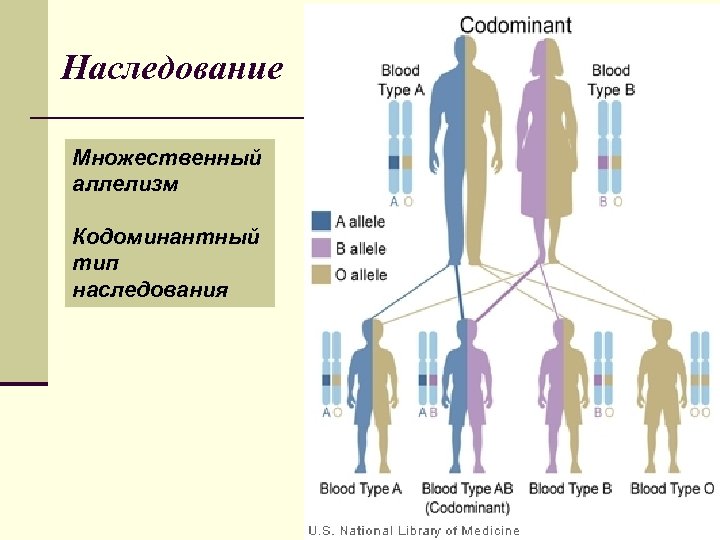 Наследование

Множественный аллелизм

Кодоминантный тип наследования

Codominant

Blood Type A

Blood Type B

A O

B O

A allele

B allele

O allele

A O

A B

B O

O O

Blood Type A

Blood Type AB (Codominant)

Blood Type B

Blood Type O

U.S. National Library of Medicine